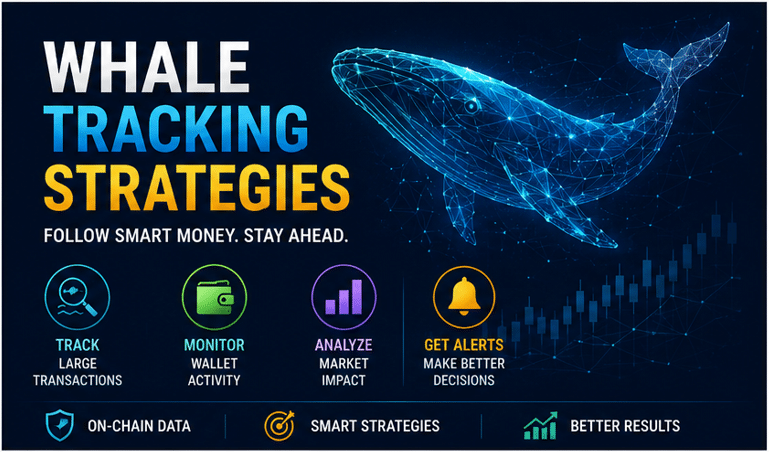 WHALE TRACKING STRATEGIES

FOLLOW SMART MONEY. STAY AHEAD.

TRACK
LARGE TRANSACTIONS

MONITOR
WALLET ACTIVITY

ANALYZE
MARKET IMPACT

GET ALERTS
MAKE BETTER DECISIONS

ON-CHAIN DATA

SMART STRATEGIES

BETTER RESULTS